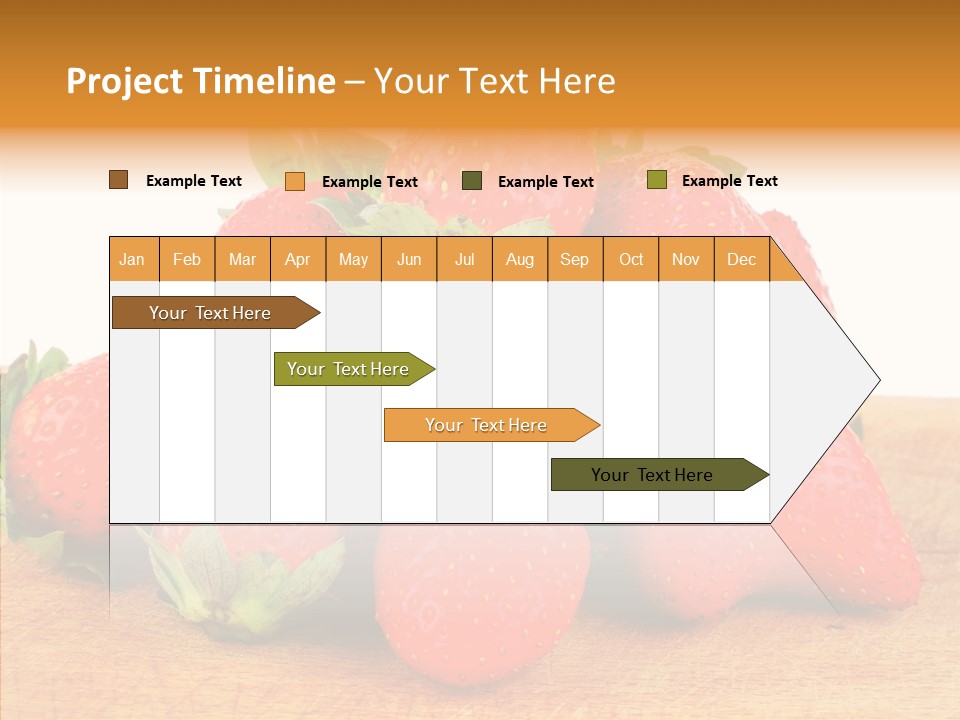 Project Timeline – Your Text Here

Example Text Example Text Example Text Example Text

| Jan | Feb | Mar | Apr | May | Jun | Jul | Aug | Sep | Oct | Nov | Dec |
|---|---|---|---|---|---|---|---|---|---|---|---|

Your Text Here

Your Text Here

Your Text Here

Your Text Here